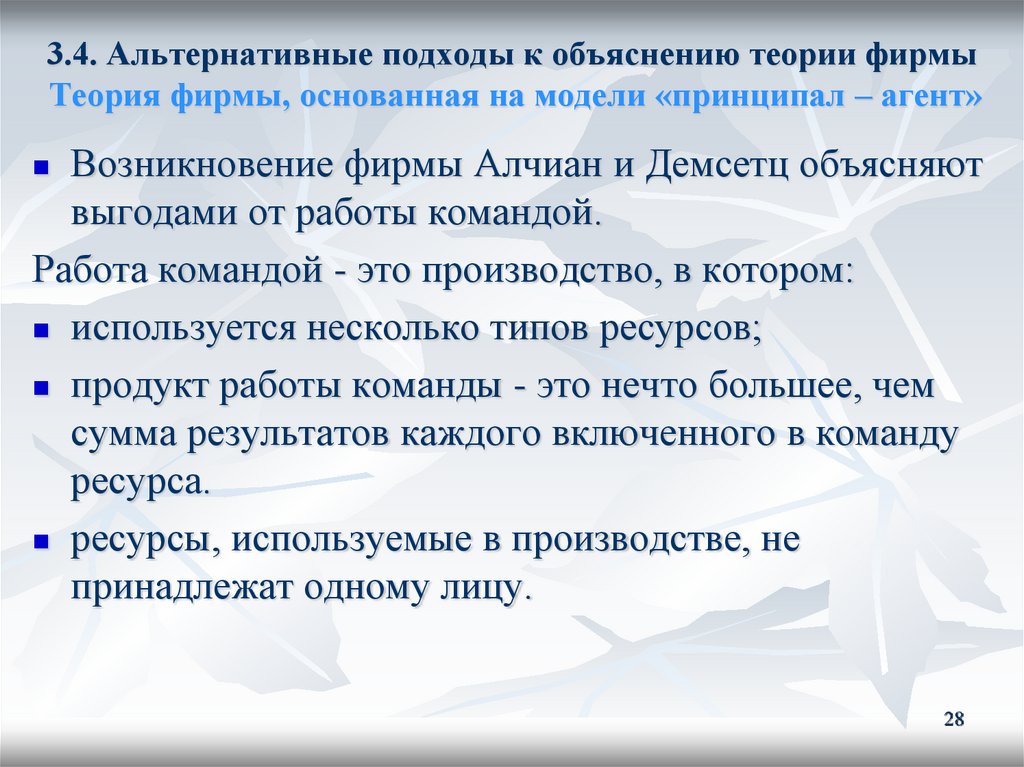 3.4. Альтернативные подходы к объяснению теории фирмы
Теория фирмы, основанная на модели «принципал – агент»

- Возникновение фирмы Алчиан и Демсетц объясняют выгодами от работы командой.

Работа командой - это производство, в котором:

- используется несколько типов ресурсов;
- продукт работы команды - это нечто большее, чем сумма результатов каждого включенного в команду ресурса.
- ресурсы, используемые в производстве, не принадлежат одному лицу.

28